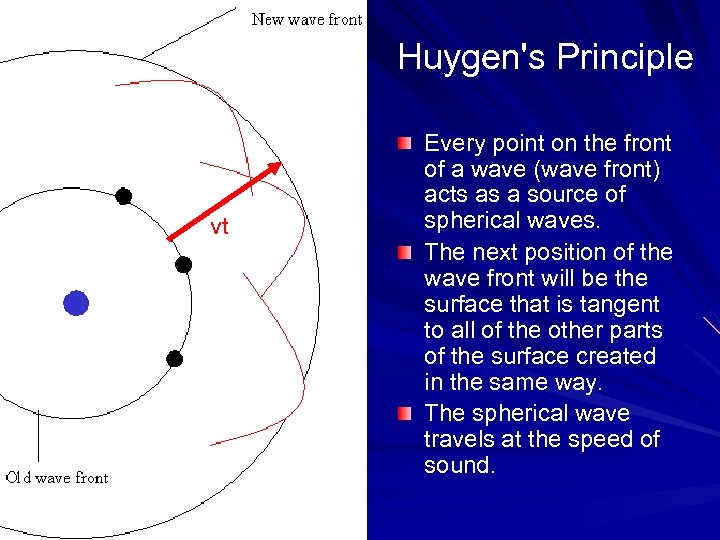 New wave front

vt

Old wave front

Huygen's Principle

Every point on the front of a wave (wave front) acts as a source of spherical waves.

The next position of the wave front will be the surface that is tangent to all of the other parts of the surface created in the same way.

The spherical wave travels at the speed of sound.